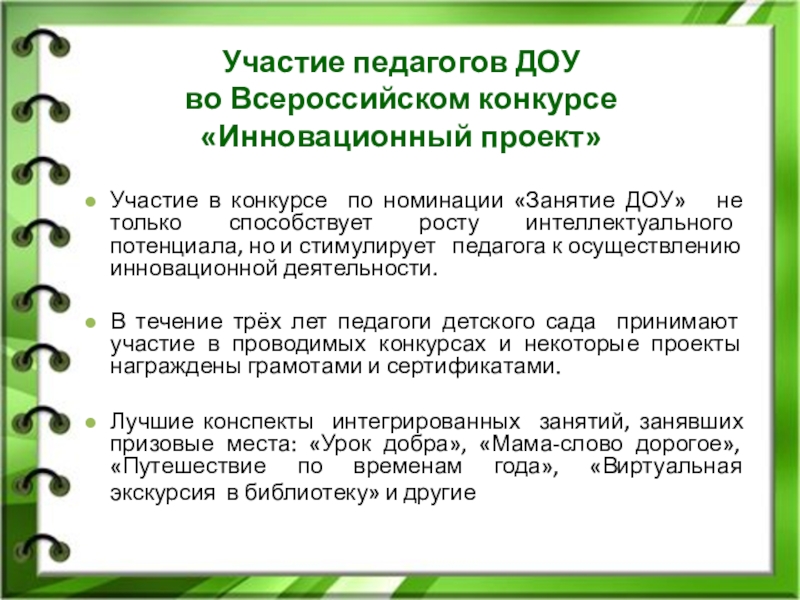 Участие педагогов ДОУ
во Всероссийском конкурсе
«Инновационный проект»

Участие в конкурсе по номинации «Занятие ДОУ» не только способствует росту интеллектуального потенциала, но и стимулирует педагога к осуществлению инновационной деятельности.

В течение трёх лет педагоги детского сада принимают участие в проводимых конкурсах и некоторые проекты награждены грамотами и сертификатами.

Лучшие конспекты интегрированных занятий, занявших призовые места: «Урок добра», «Мама-слово дорогое», «Путешествие по временам года», «Виртуальная экскурсия в библиотеку» и другие